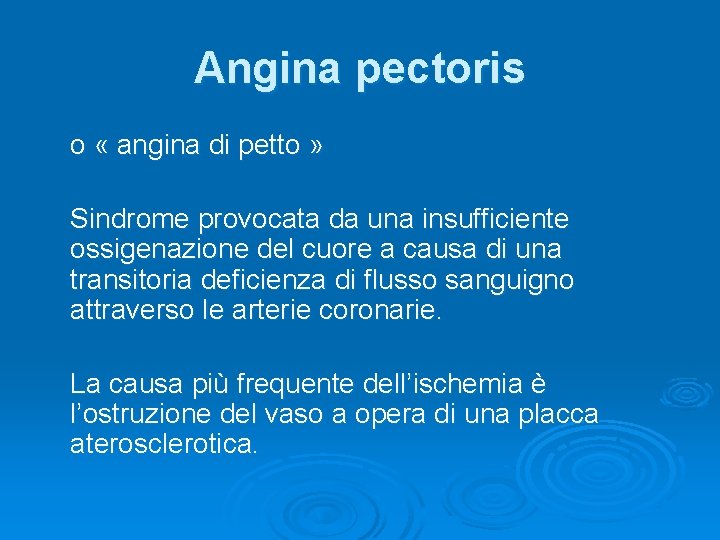 Angina pectoris

o « angina di petto »

Sindrome provocata da una insufficiente ossigenazione del cuore a causa di una transitoria deficienza di flusso sanguigno attraverso le arterie coronarie.

La causa più frequente dell’ischemia è l’ostruzione del vaso a opera di una placca aterosclerotica.